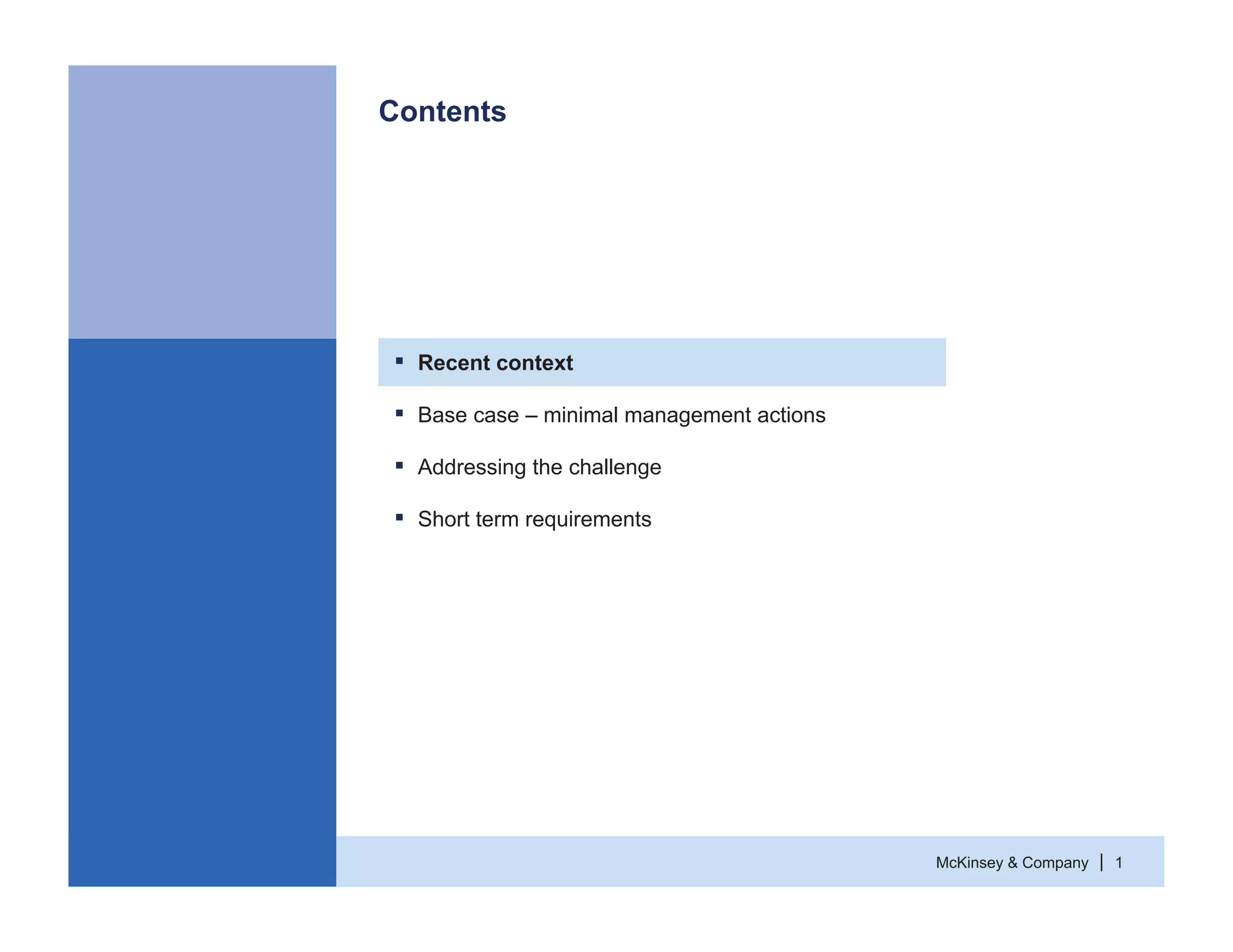 Contents

▪ Recent context

▪ Base case – minimal management actions

▪ Addressing the challenge

▪ Short term requirements

McKinsey & Company | 1